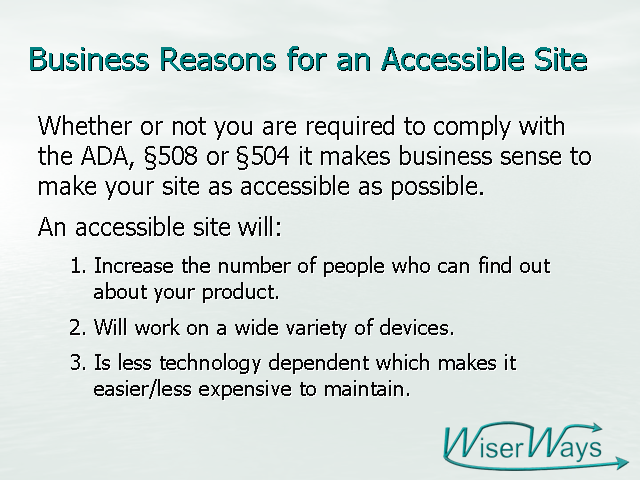 Business Reasons for an Accessible Site

Whether or not you are required to comply with the ADA, §508 or §504 it makes business sense to make your site as accessible as possible.

An accessible site will:

1. Increase the number of people who can find out about your product.

2. Will work on a wide variety of devices.

3. Is less technology dependent which makes it easier/less expensive to maintain.

WiserWays